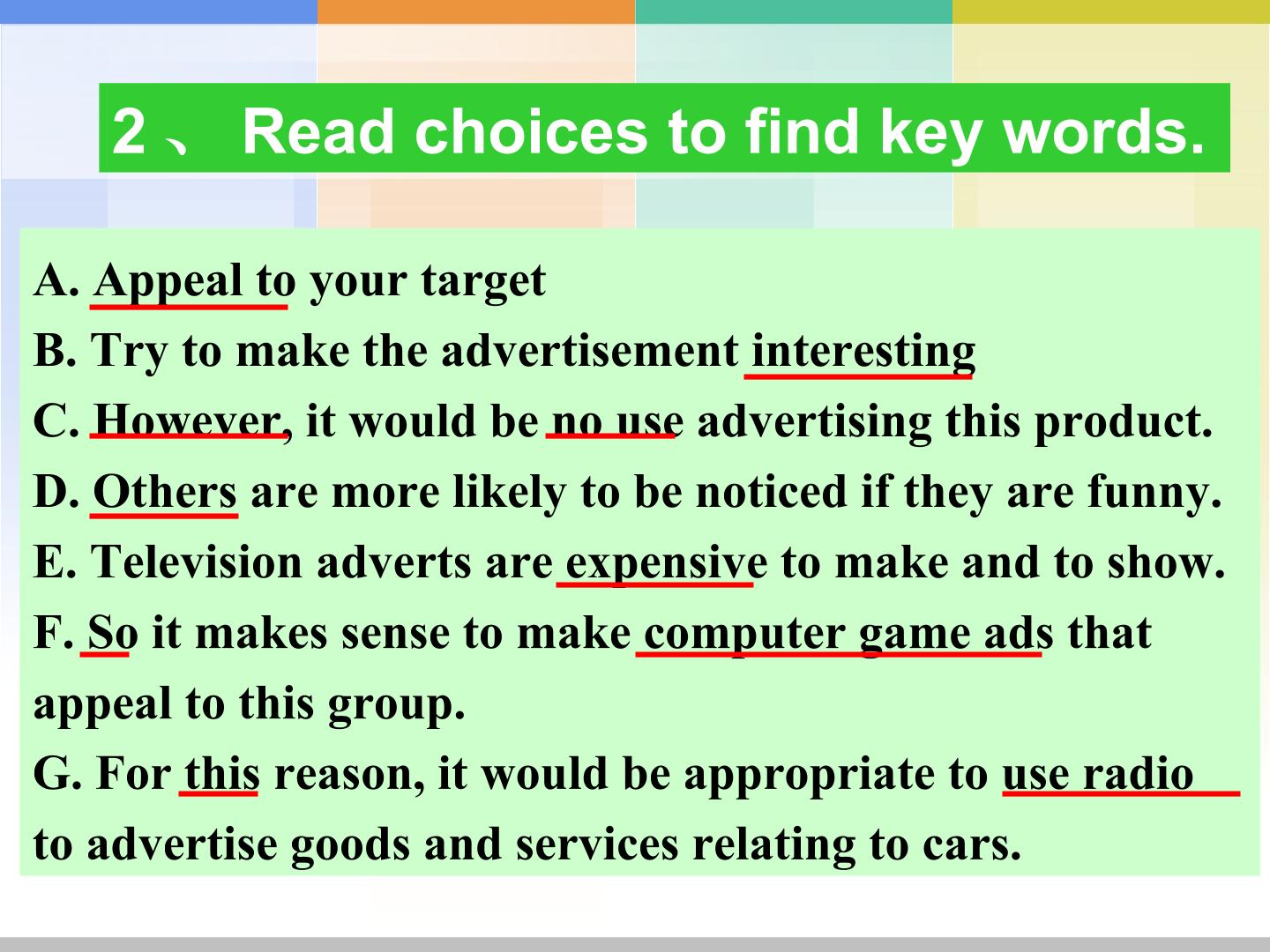 2、 Read choices to find key words.

A. Appeal to your target
B. Try to make the advertisement interesting
C. However, it would be no use advertising this product.
D. Others are more likely to be noticed if they are funny.
E. Television adverts are expensive to make and to show.
F. So it makes sense to make computer game ads that appeal to this group.
G. For this reason, it would be appropriate to use radio to advertise goods and services relating to cars.